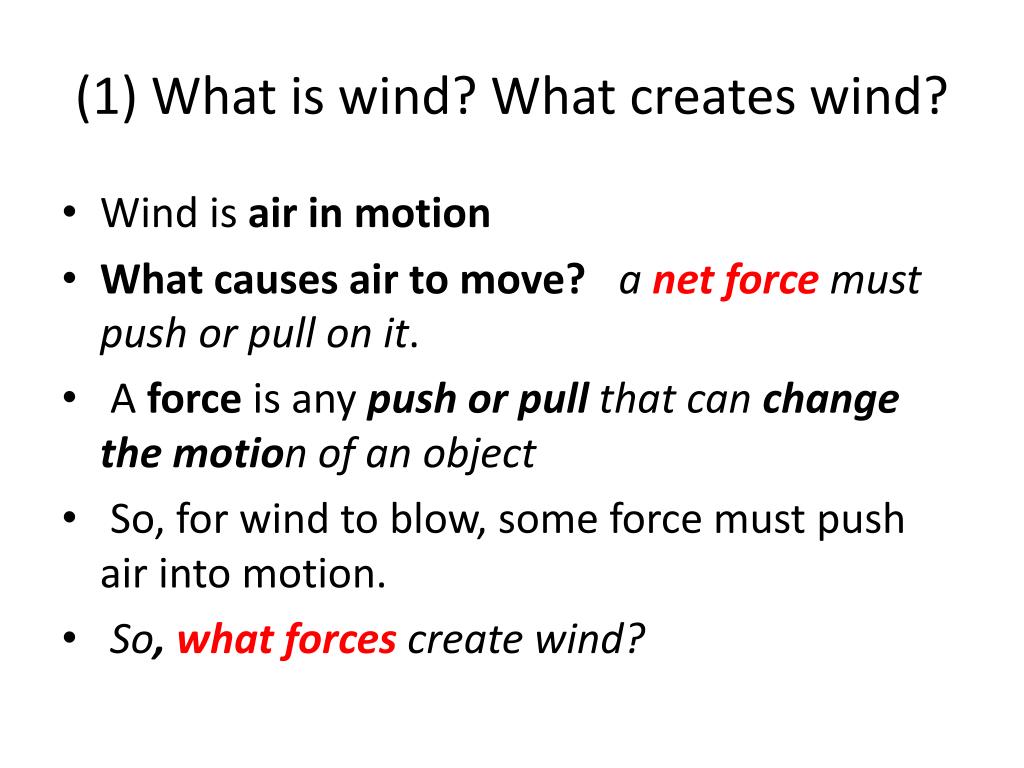 (1) What is wind? What creates wind?

• Wind is air in motion
• What causes air to move? a net force must push or pull on it.
• A force is any push or pull that can change the motion of an object
• So, for wind to blow, some force must push air into motion.
• So, what forces create wind?